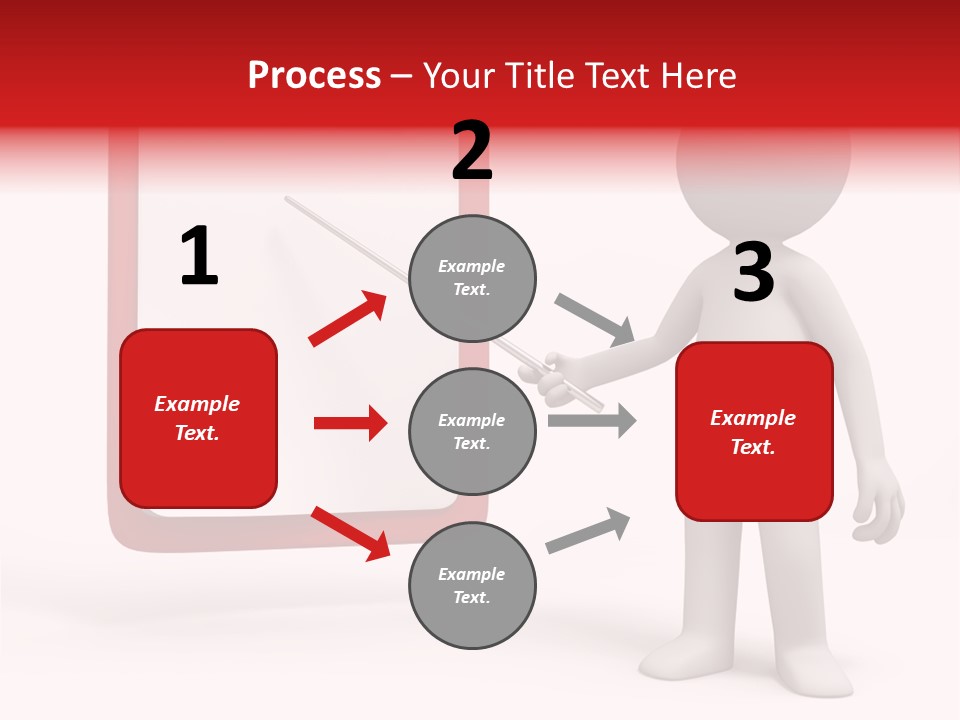 Process – Your Title Text Here

1

Example Text.

2

Example Text.

Example Text.

Example Text.

3

Example Text.